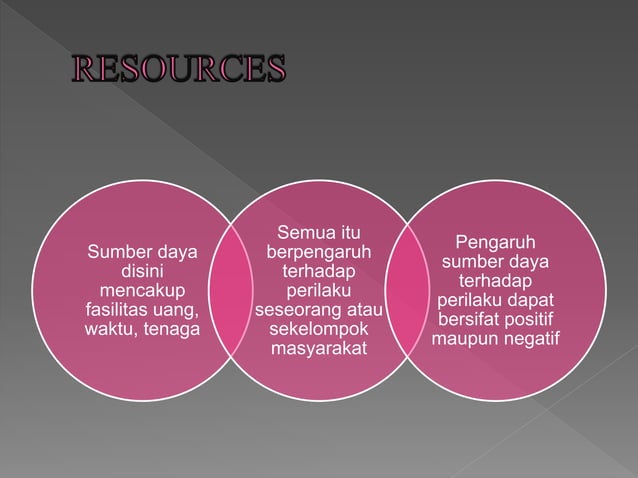 RESOURCES

Sumber daya disini mencakup fasilitas uang, waktu, tenaga

Semua itu berpengaruh terhadap perilaku seseorang atau sekelompok masyarakat

Pengaruh sumber daya terhadap perilaku dapat bersifat positif maupun negatif